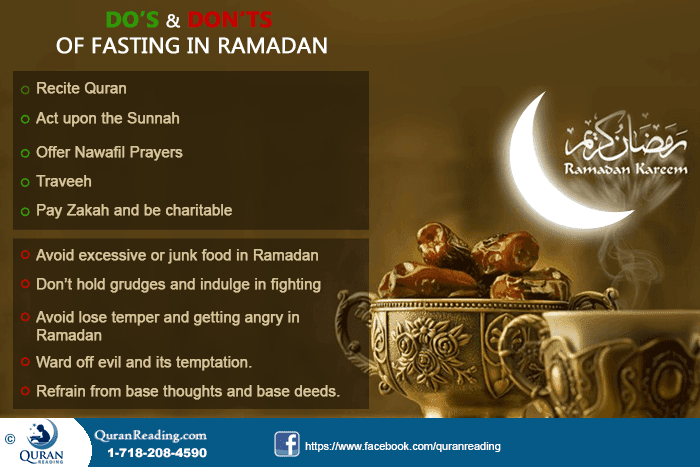 DO'S & DON'TS
OF FASTING IN RAMADAN

Recite Quran

Act upon the Sunnah

Offer Nawafil Prayers

Traveeh

Pay Zakah and be charitable

Avoid excessive or junk food in Ramadan

Don't hold grudges and indulge in fighting

Avoid lose temper and getting angry in Ramadan

Ward off evil and its temptation.

Refrain from base thoughts and base deeds.

رمضان كريم
Ramadan Kareem

© QURAN READING

QuranReading.com
1-718-208-4590

https://www.facebook.com/quranreading